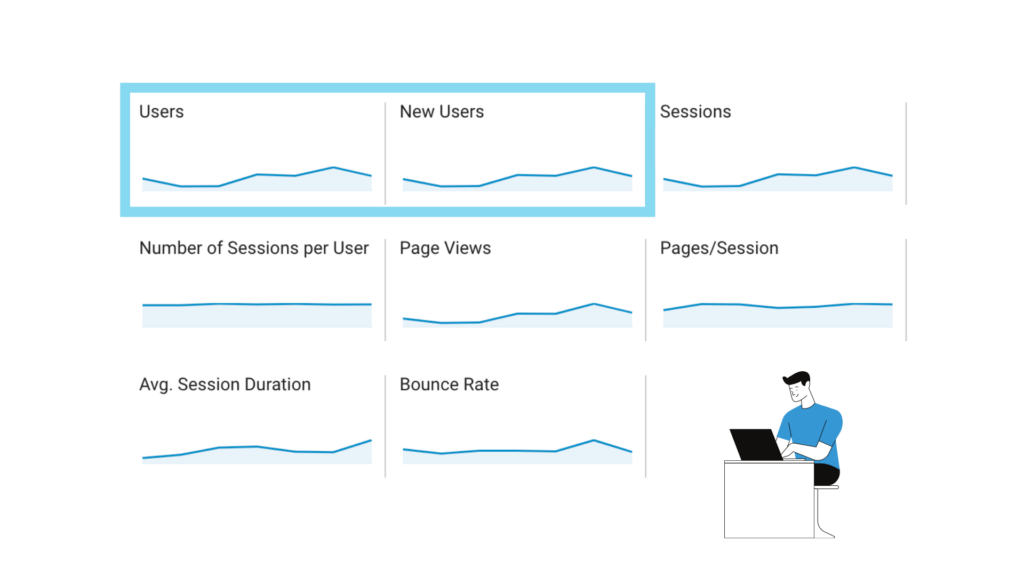 Users

New Users

Sessions

Number of Sessions per User

Page Views

Pages/Session

Avg. Session Duration

Bounce Rate